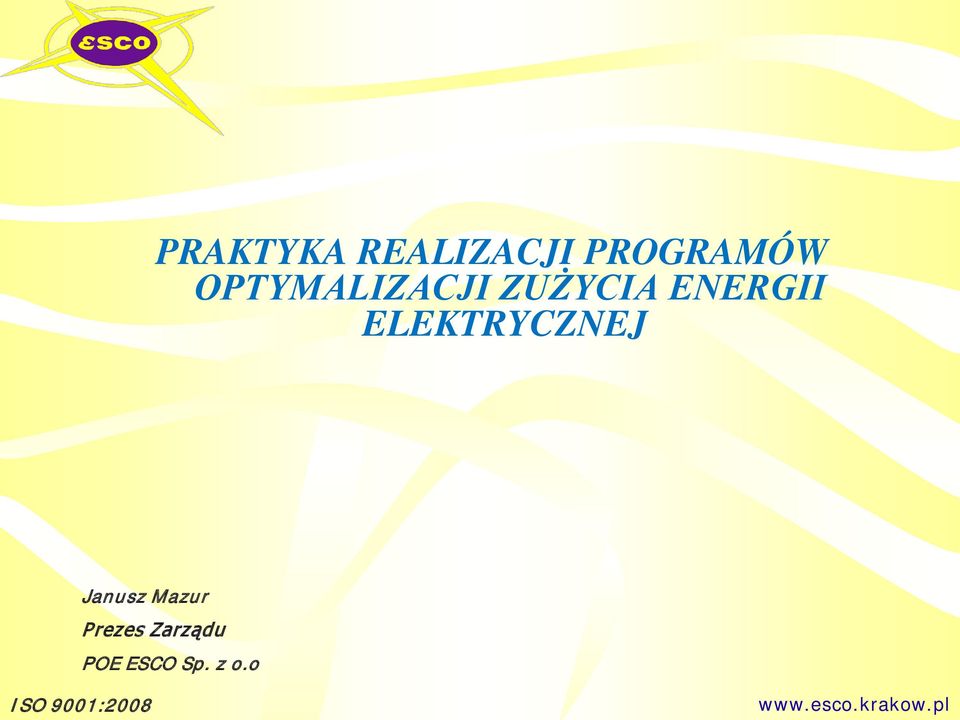 ESCO

PRAKTYKA REALIZACJI PROGRAMÓW OPTYMALIZACJI ZUŻYCIA ENERGII ELEKTRYCZNEJ

Janusz Mazur

Prezes Zarządu

POE ESCO Sp. z o.o

ISO 9001:2008

www.esco.krakow.pl